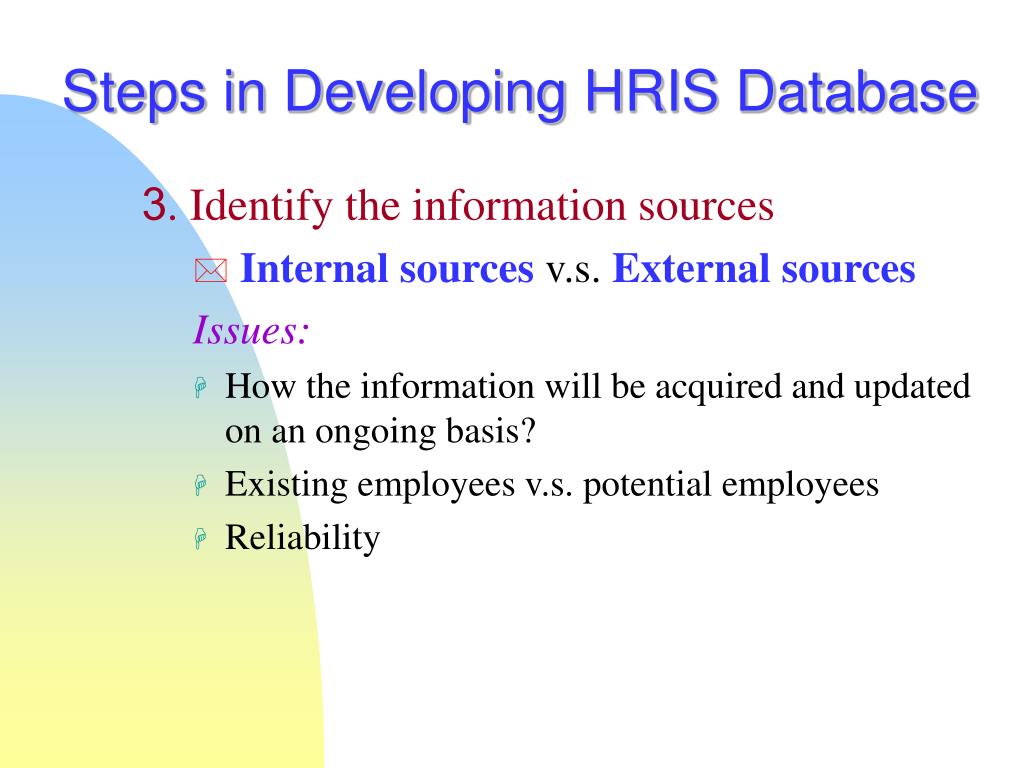 Steps in Developing HRIS Database

3. Identify the information sources

Internal sources v.s. External sources

Issues:

How the information will be acquired and updated on an ongoing basis?

Existing employees v.s. potential employees

Reliability